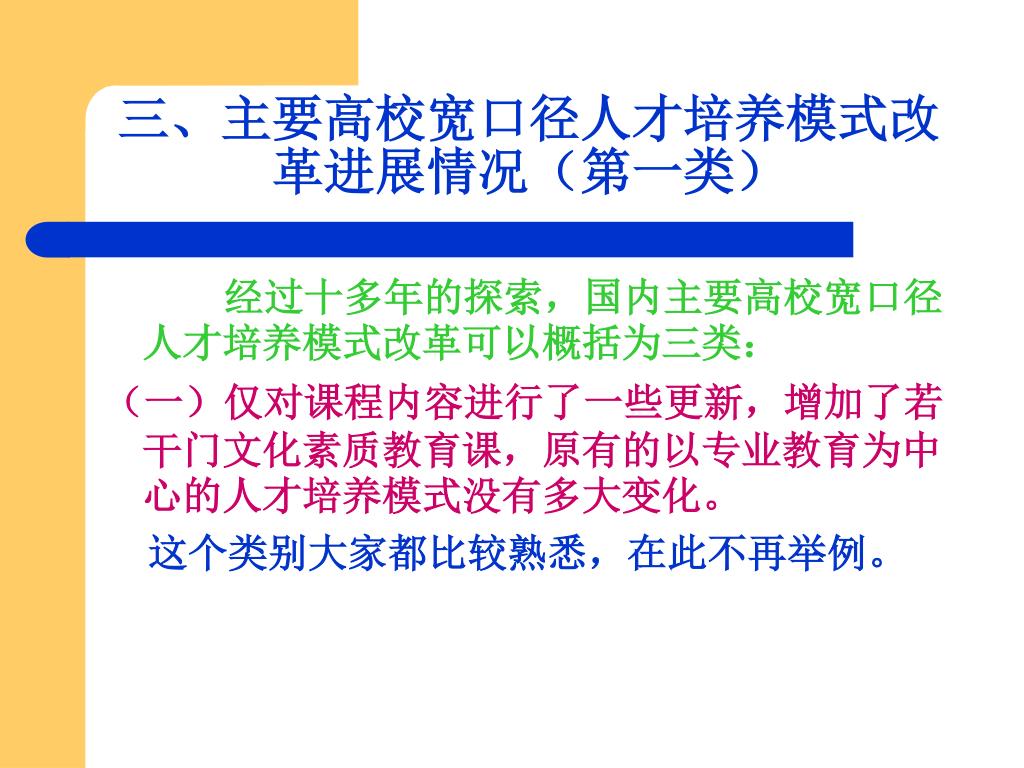 三、主要高校宽口径人才培养模式改革进展情况（第一类）

经过十多年的探索，国内主要高校宽口径人才培养模式改革可以概括为三类：

（一）仅对课程内容进行了一些更新，增加了若干门文化素质教育课，原有的以专业教育为中心的人才培养模式没有多大变化。

这个类别大家都比较熟悉，在此不再举例。